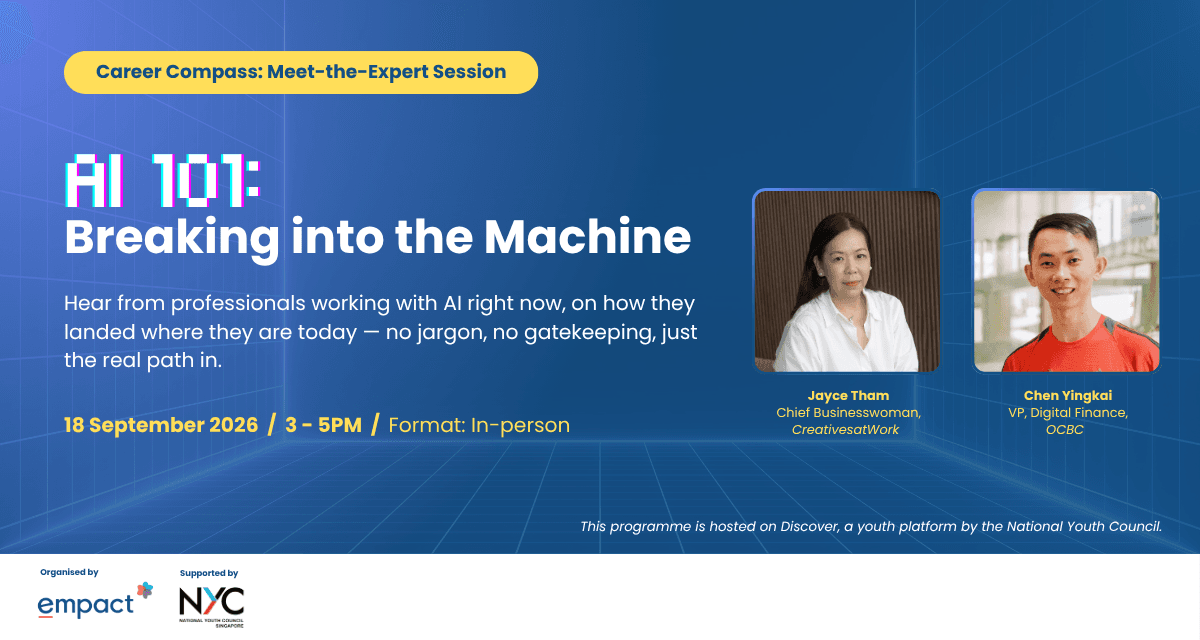 Career Compass: Meet-the-Expert Session

AI 101:
Breaking into the Machine

Hear from professionals working with AI right now, on how they landed where they are today — no jargon, no gatekeeping, just the real path in.

18 September 2026 / 3 - 5PM / Format: In-person

Jayce Tham
Chief Businesswoman, CreativesatWork

Chen Yingkai
VP, Digital Finance, OCBC

This programme is hosted on Discover, a youth platform by the National Youth Council.

Organised by
empact

Supported by
NYC
NATIONAL YOUTH COUNCIL SINGAPORE